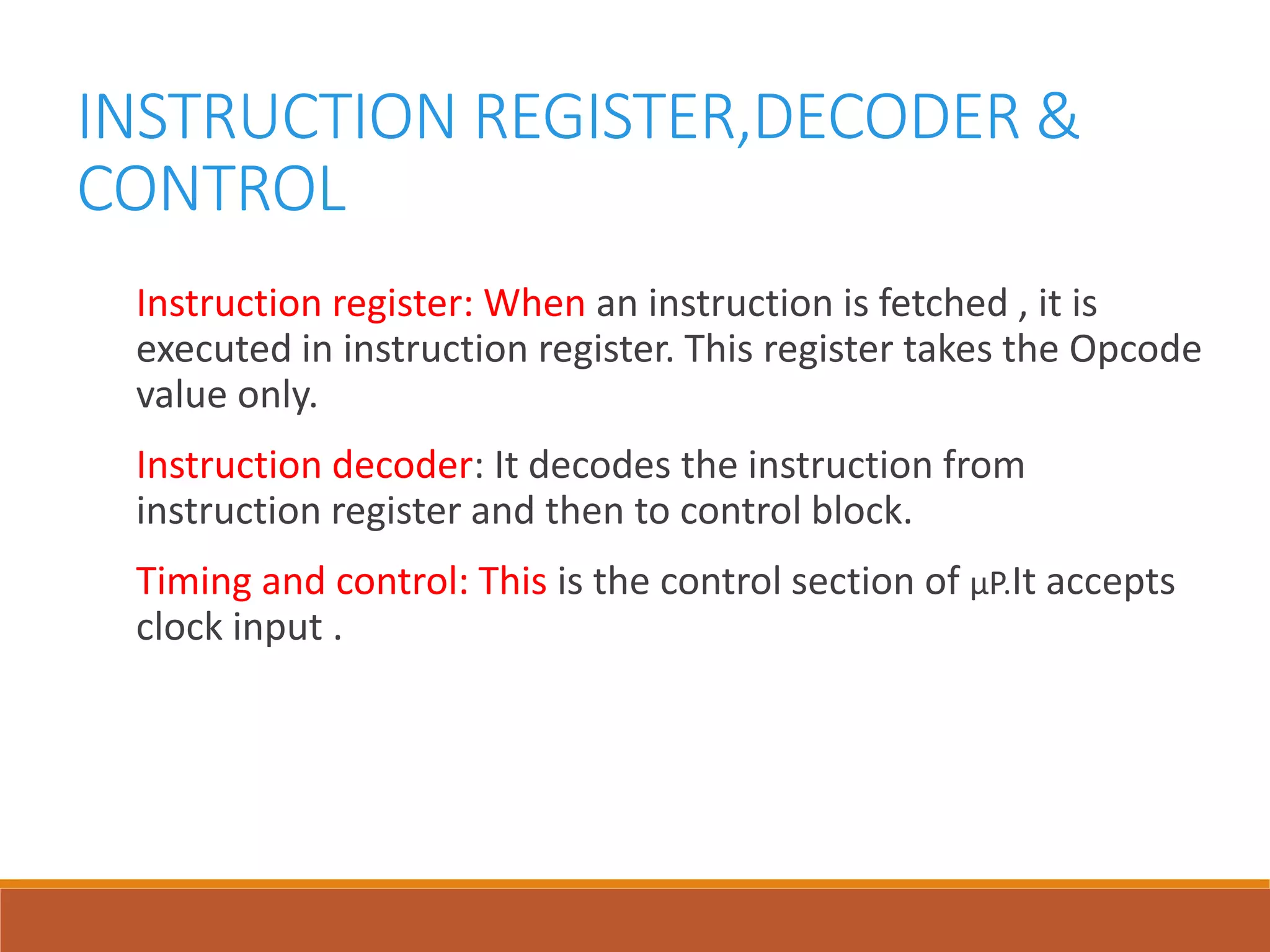 INSTRUCTION REGISTER,DECODER & CONTROL

Instruction register: When an instruction is fetched , it is executed in instruction register. This register takes the Opcode value only.

Instruction decoder: It decodes the instruction from instruction register and then to control block.

Timing and control: This is the control section of μP.It accepts clock input .